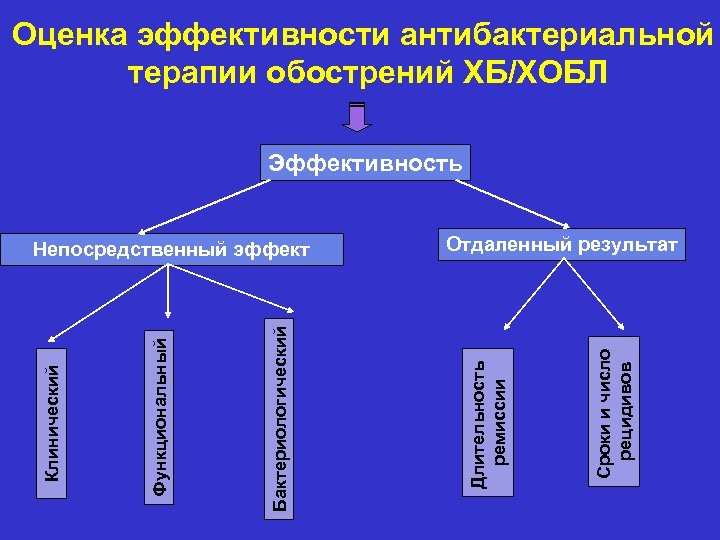 Оценка эффективности антибактериальной терапии обострений ХБ/ХОБЛ

Эффективность

Непосредственный эффект

Отдаленный результат

Клинический

Функциональный

Бактериологический

Длительность ремиссии

Сроки и число рецидивов